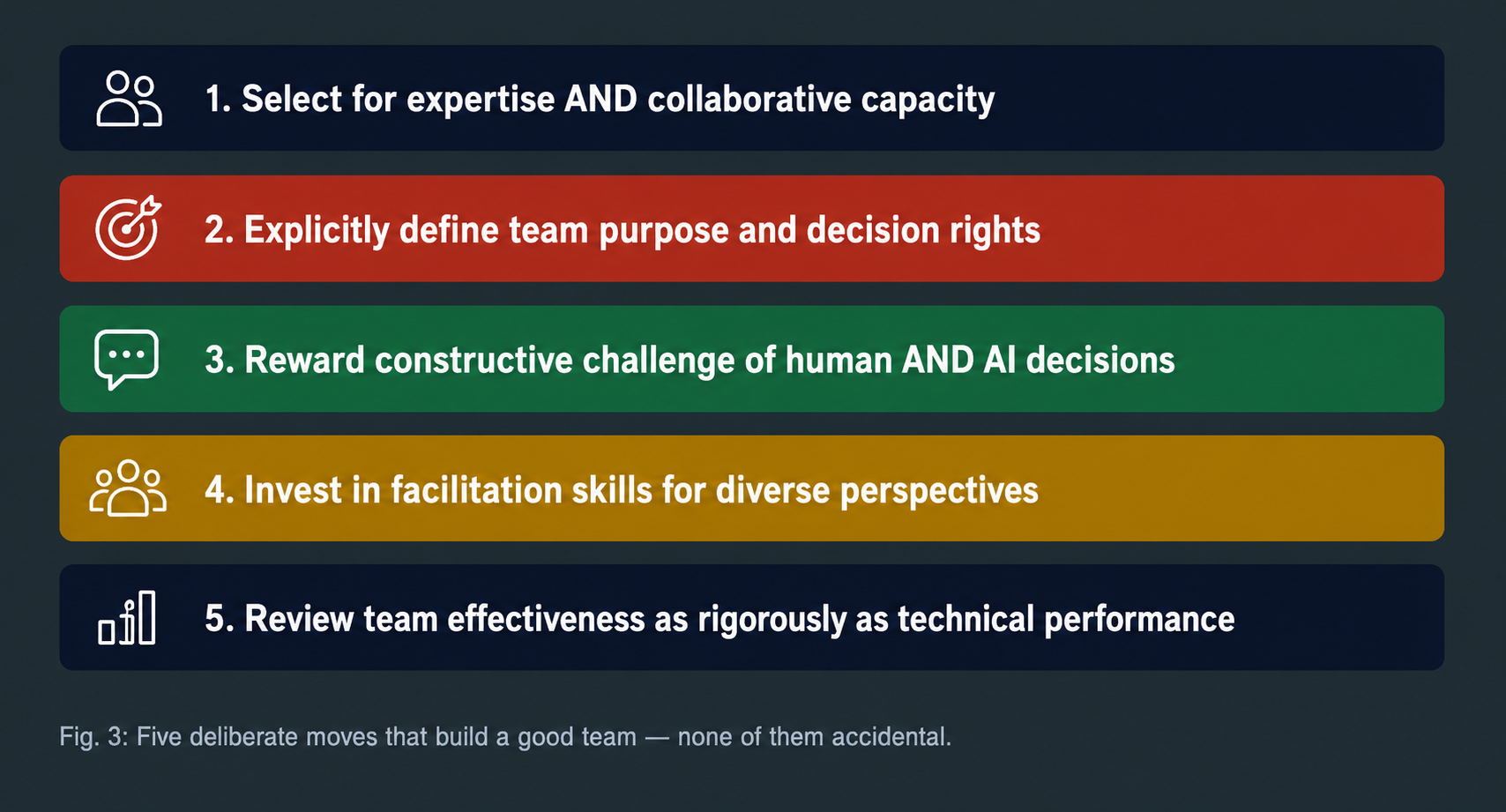 1. Select for expertise AND collaborative capacity

2. Explicitly define team purpose and decision rights

3. Reward constructive challenge of human AND AI decisions

4. Invest in facilitation skills for diverse perspectives

5. Review team effectiveness as rigorously as technical performance

Fig. 3: Five deliberate moves that build a good team — none of them accidental.